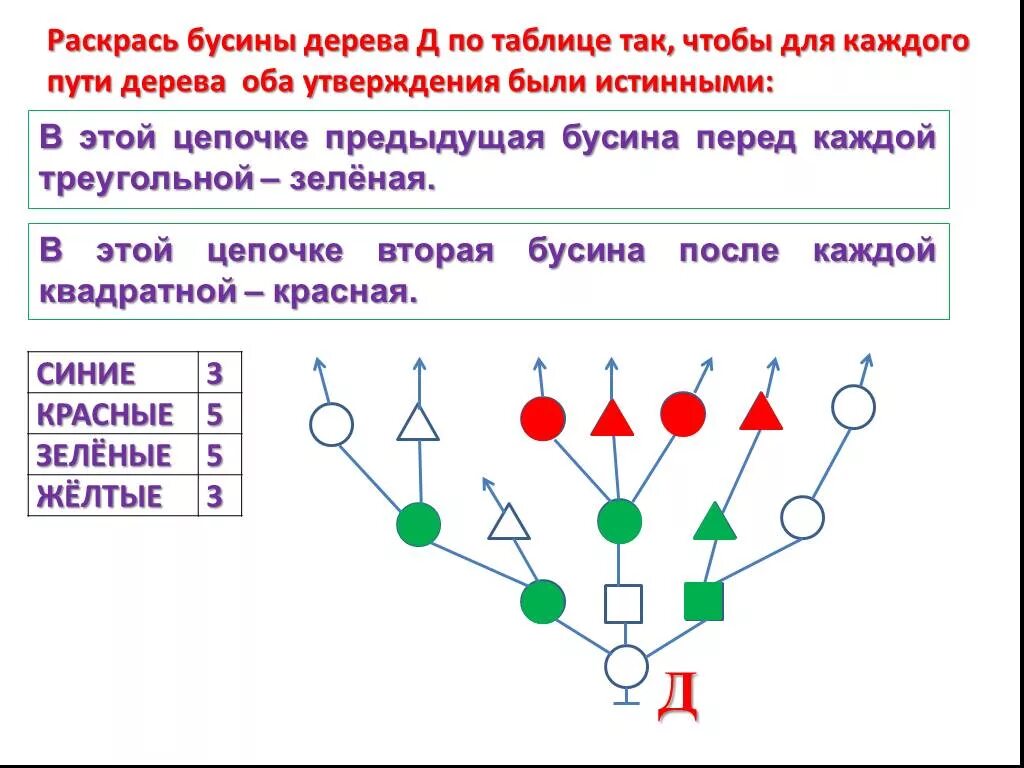 Раскрась бусины дерева Д по таблице так, чтобы для каждого пути дерева оба утверждения были истинными:

В этой цепочке предыдущая бусина перед каждой треугольной – зелёная.

В этой цепочке вторая бусина после каждой квадратной – красная.

| СИНИЕ | 3 |
|---|---|
| КРАСНЫЕ | 5 |
| ЗЕЛЁНЫЕ | 5 |
| ЖЁЛТЫЕ | 3 |

Д